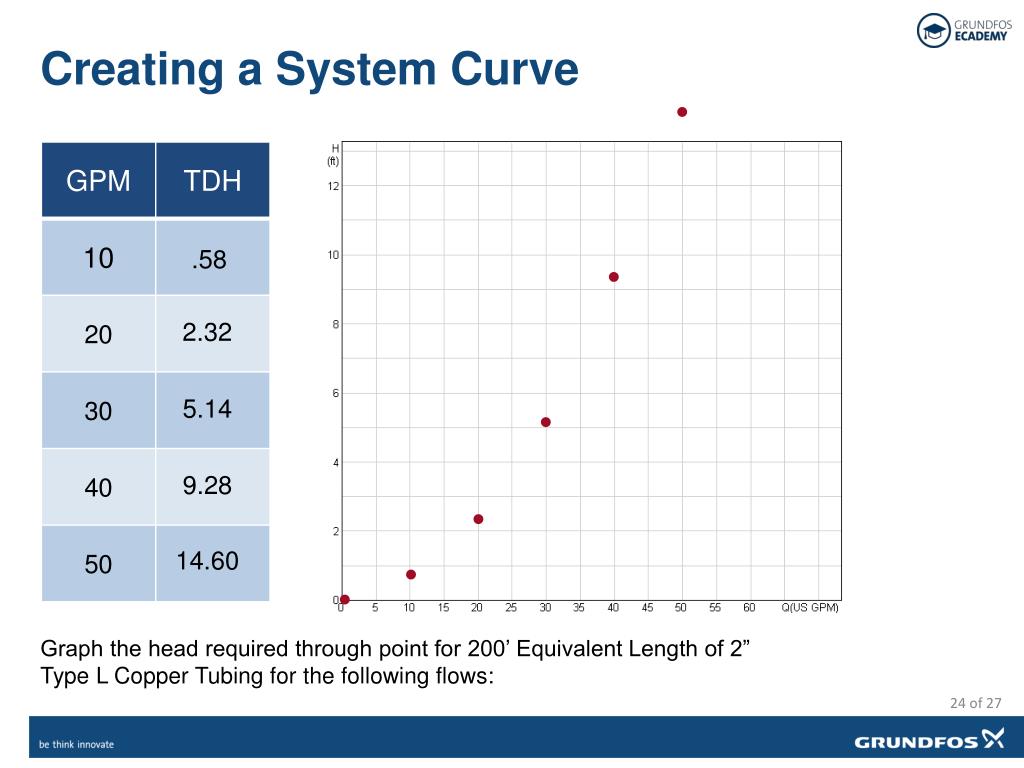 GRUNDFOS ECADEMY

Creating a System Curve

| GPM | TDH |
|---|---|
| 10 | .58 |
| 20 | 2.32 |
| 30 | 5.14 |
| 40 | 9.28 |
| 50 | 14.60 |

H (ft)
12
10
8
6
4
2
0
0 5 10 15 20 25 30 35 40 45 50 55 60 Q(US GPM)

Graph the head required through point for 200’ Equivalent Length of 2” Type L Copper Tubing for the following flows:

24 of 27

be think innovate

GRUNDFOS